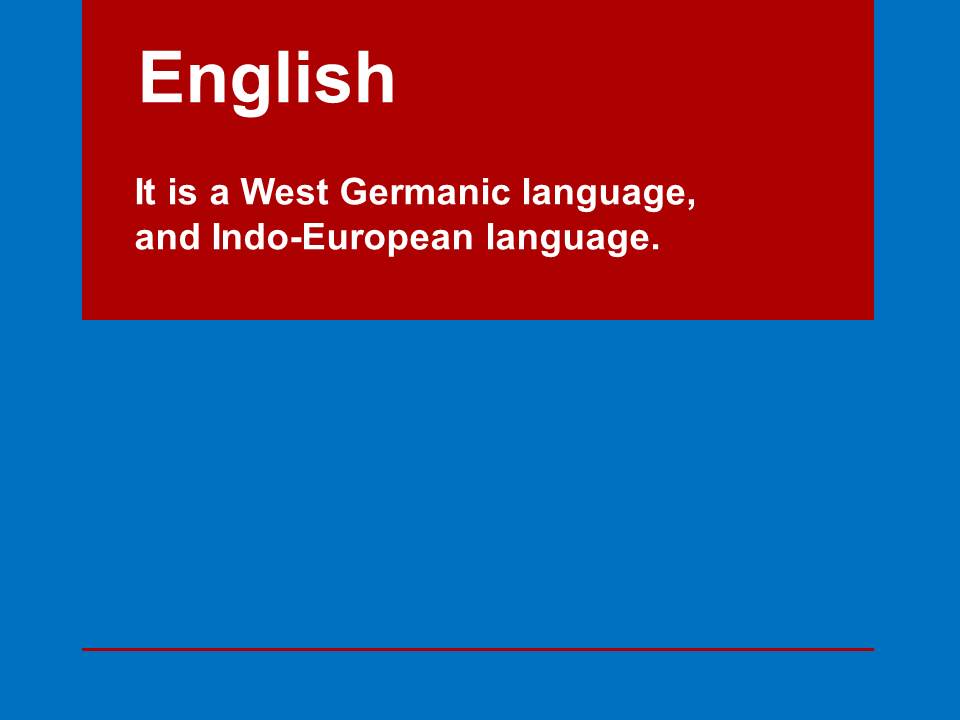 English

It is a West Germanic language, and Indo-European language.